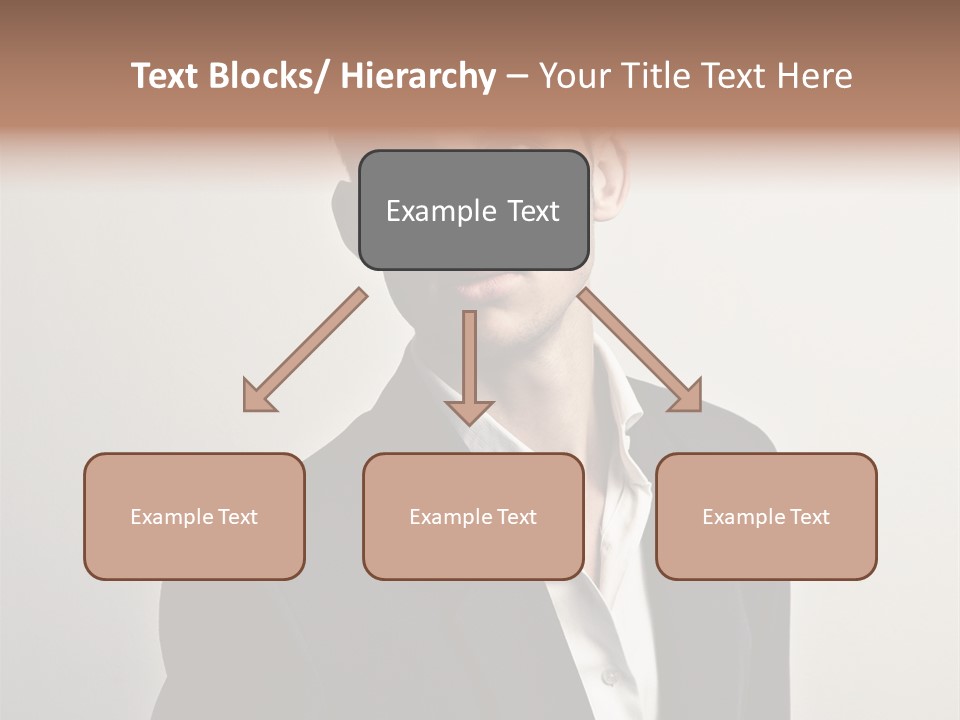 Text Blocks/ Hierarchy – Your Title Text Here

Example Text

Example Text

Example Text

Example Text